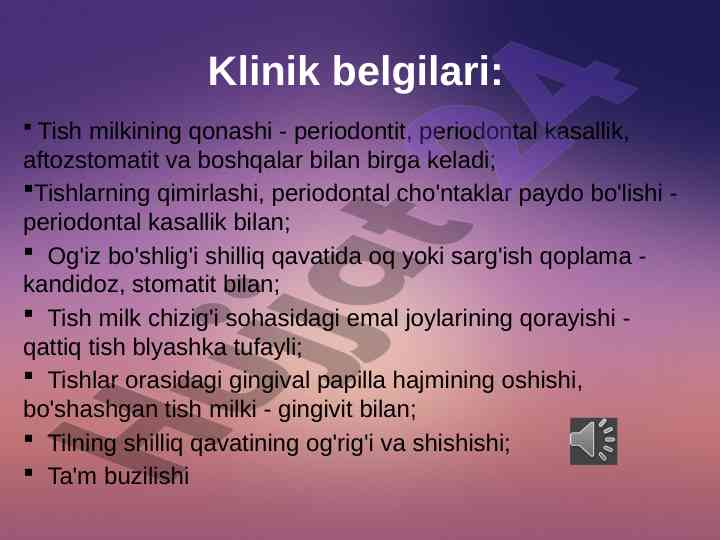 Klinik belgilari:

▪ Tish milkining qonashi - periodontit, periodontal kasallik, aftozstomatit va boshqalar bilan birga keladi;

▪Tishlarning qimirlashi, periodontal cho'ntaklar paydo bo'lishi - periodontal kasallik bilan;

▪ Og'iz bo'shlig'i shilliq qavatida oq yoki sarg'ish qoplama - kandidoz, stomatit bilan;

▪ Tish milk chizig'i sohasidagi emal joylarining qorayishi - qattiq tish blyashka tufayli;

▪ Tishlar orasidagi gingival papilla hajmining oshishi, bo'shashgan tish milki - gingivit bilan;

▪ Tilning shilliq qavatining og'rig'i va shishishi;

▪ Ta'm buzilishi

Hujjat24